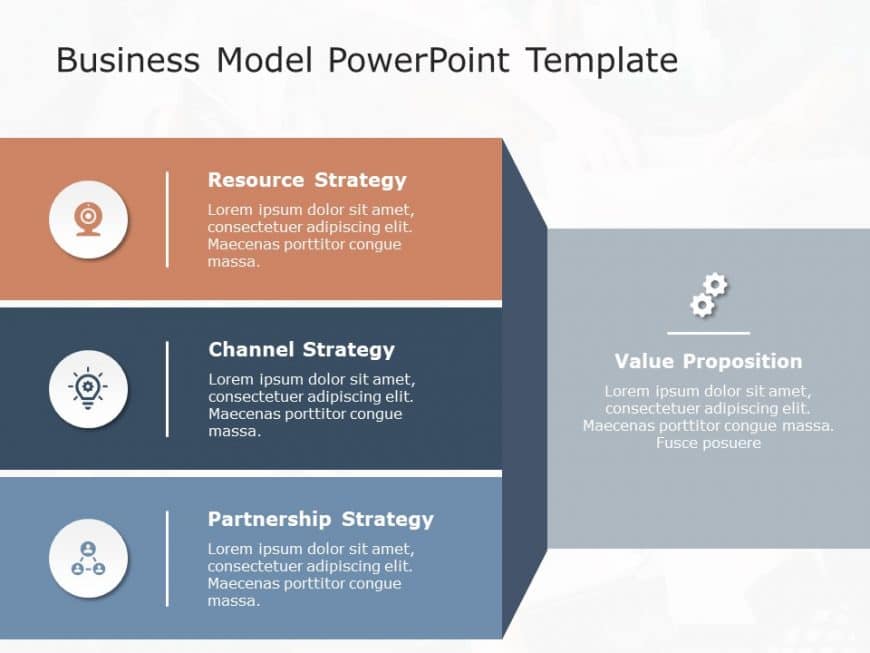 Business Model PowerPoint Template

Resource Strategy
Lorem ipsum dolor sit amet, consectetuer adipiscing elit. Maecenas porttitor congue massa.

Channel Strategy
Lorem ipsum dolor sit amet, consectetuer adipiscing elit. Maecenas porttitor congue massa.

Partnership Strategy
Lorem ipsum dolor sit amet, consectetuer adipiscing elit. Maecenas porttitor congue massa.

Value Proposition
Lorem ipsum dolor sit amet, consectetuer adipiscing elit. Maecenas porttitor congue massa. Fusce posuere